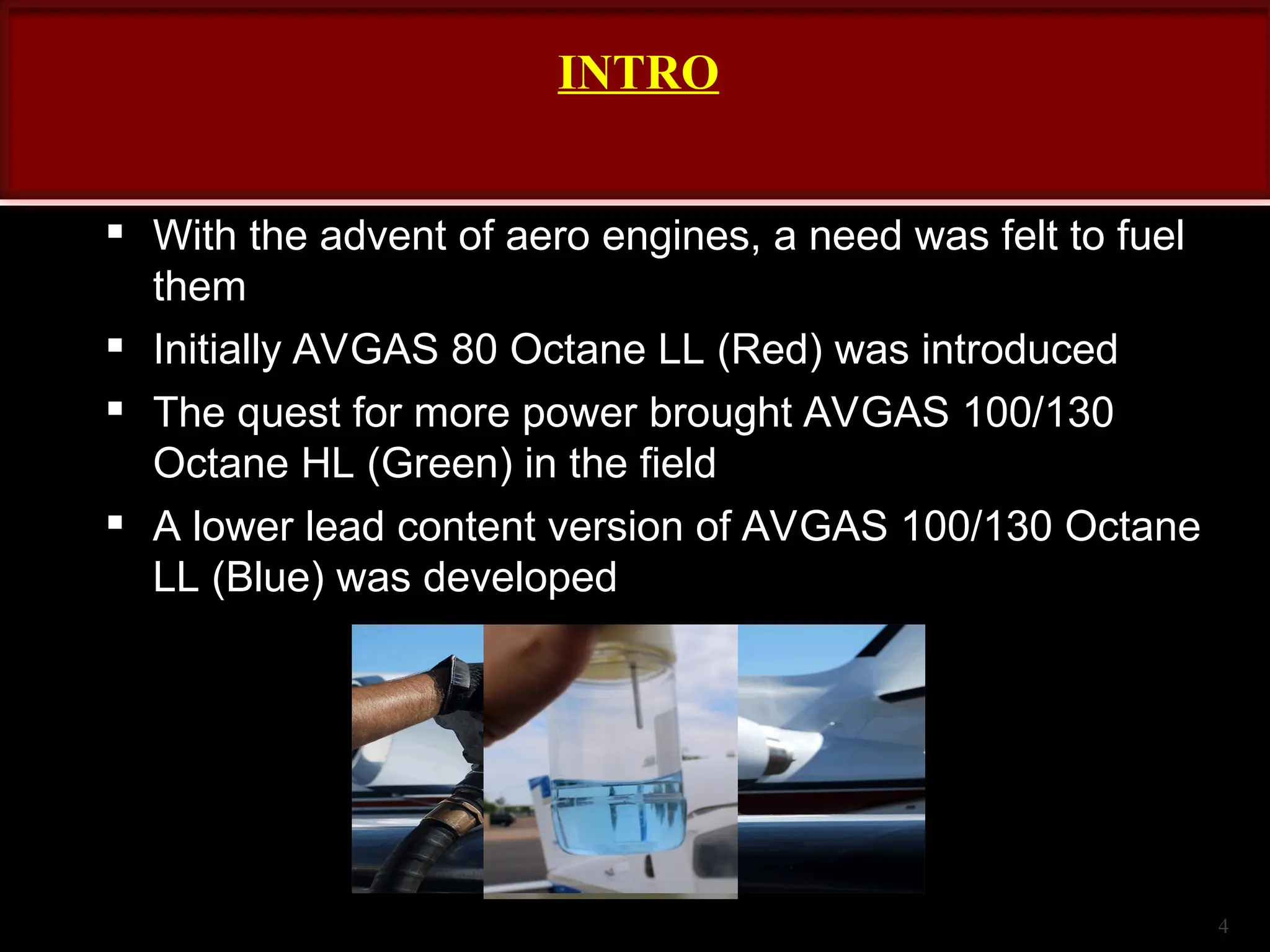 INTRO

▪ With the advent of aero engines, a need was felt to fuel them

▪ Initially AVGAS 80 Octane LL (Red) was introduced

▪ The quest for more power brought AVGAS 100/130 Octane HL (Green) in the field

▪ A lower lead content version of AVGAS 100/130 Octane LL (Blue) was developed

4